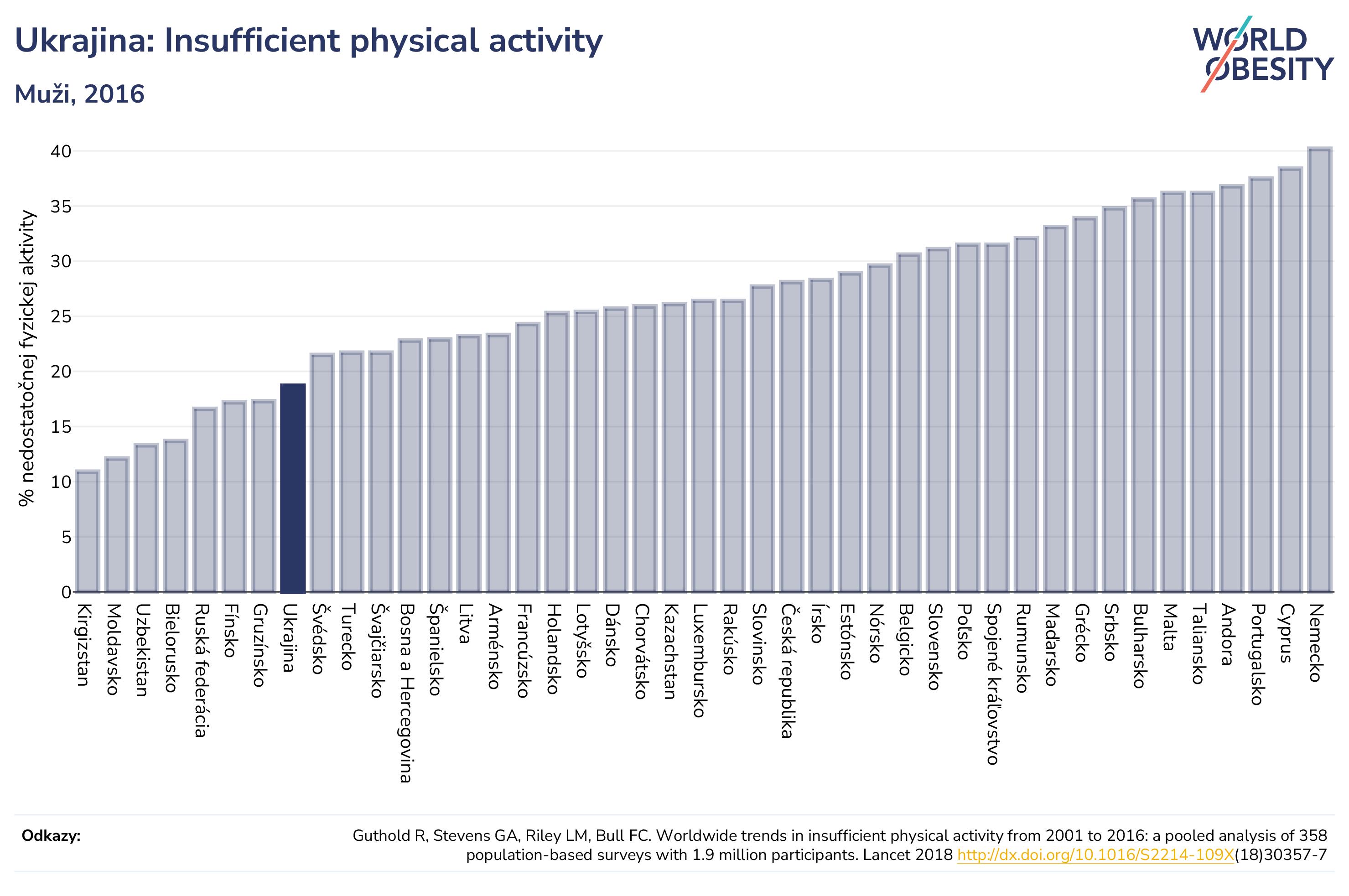 Ukrajina: Insufficient physical activity

Muži, 2016

WORLD OBESITY

% nedostatočnej fyzickej aktivity

40
35
30
25
20
15
10
5
0

Kirgizstan
Moldavsko
Uzbekistan
Bielorusko
Ruská federácia
Fínsko
Gruzínsko
Ukrajina
Švédsko
Turecko
Švajčiarsko
Bosna a Hercegovina
Španielsko
Litva
Arménsko
Francúzsko
Holandsko
Lotyšsko
Dánsko
Chorvátsko
Kazachstan
Luxembursko
Rakúsko
Slovinsko
Česká republika
Írsko
Estónsko
Nórsko
Belgicko
Slovensko
Poľsko
Spojené kráľovstvo
Rumunsko
Maďarsko
Grécko
Srbsko
Bulharsko
Malta
Taliansko
Andora
Portugalsko
Cyprus
Nemecko

Odkazy:

Guthold R, Stevens GA, Riley LM, Bull FC. Worldwide trends in insufficient physical activity from 2001 to 2016: a pooled analysis of 358 population-based surveys with 1.9 million participants. Lancet 2018 http://dx.doi.org/10.1016/S2214-109X(18)30357-7